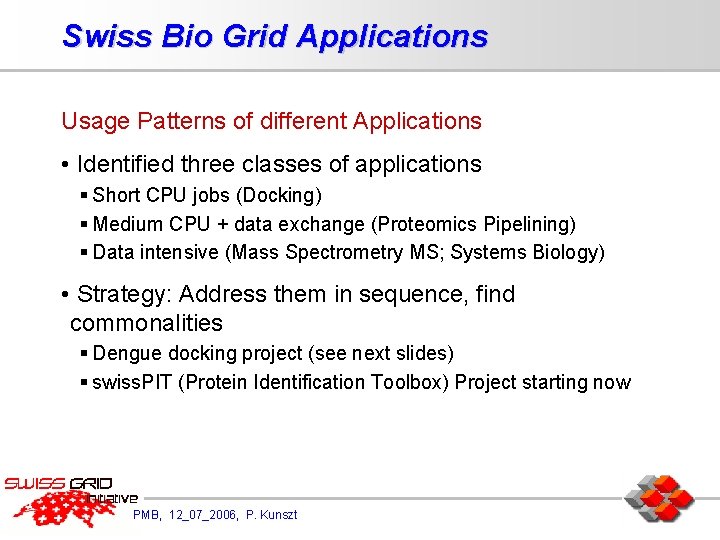 Swiss Bio Grid Applications

Usage Patterns of different Applications

• Identified three classes of applications
▪ Short CPU jobs (Docking)
▪ Medium CPU + data exchange (Proteomics Pipelining)
▪ Data intensive (Mass Spectrometry MS; Systems Biology)

• Strategy: Address them in sequence, find commonalities
▪ Dengue docking project (see next slides)
▪ swissPIT (Protein Identification Toolbox) Project starting now

SWISS GRID initiative

PMB, 12_07_2006, P. Kunszt